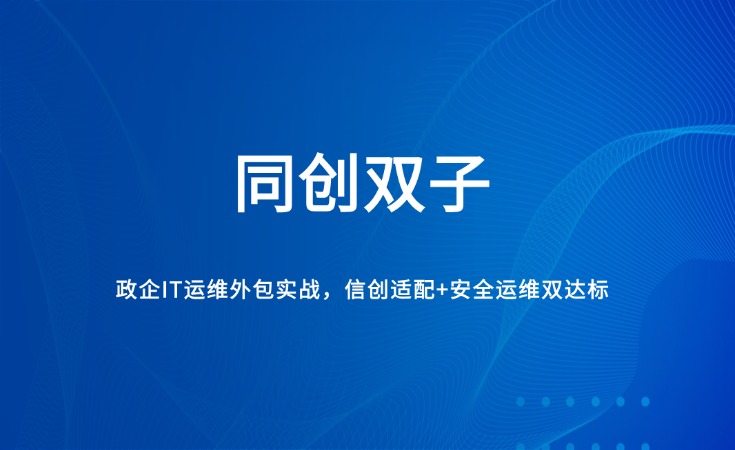 同创双子

政企IT运维外包实战，信创适配+安全运维双达标